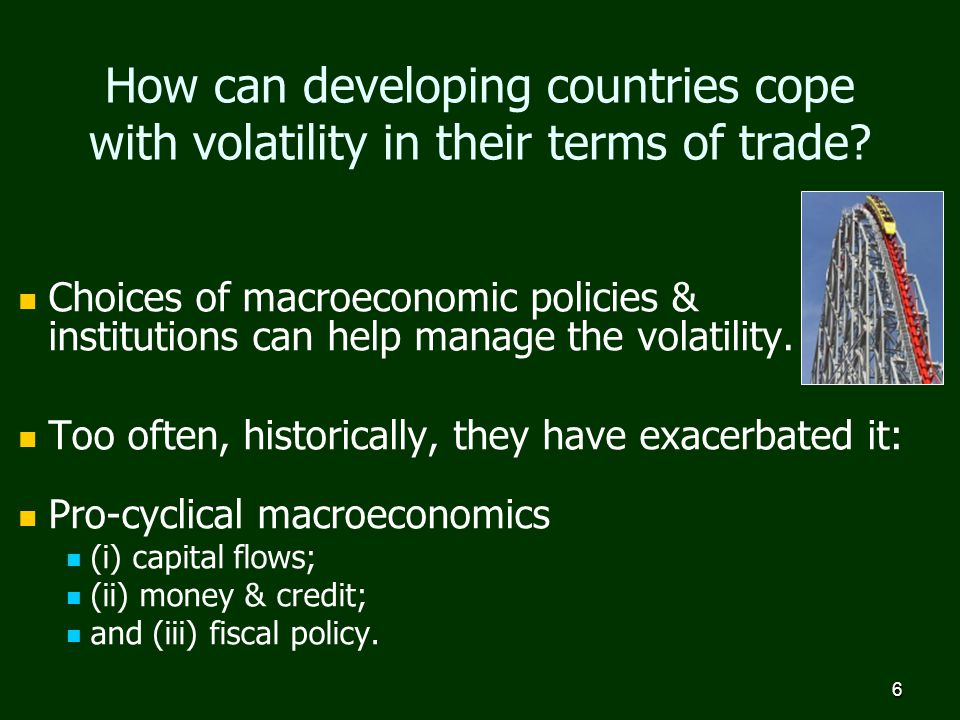 How can developing countries cope with volatility in their terms of trade?

- Choices of macroeconomic policies & institutions can help manage the volatility.
- Too often, historically, they have exacerbated it:
- Pro-cyclical macroeconomics
  - (i) capital flows;
  - (ii) money & credit;
  - and (iii) fiscal policy.

6